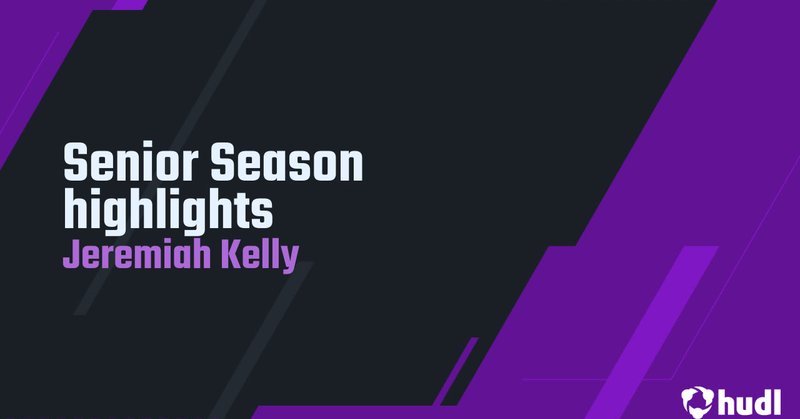 Senior Season highlights
Jeremiah Kelly

hudl